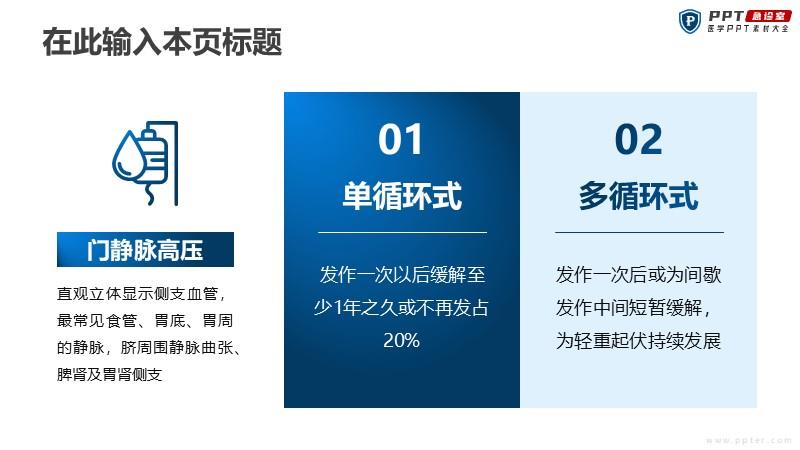 在此输入本页标题

PPT 急诊室
医学PPT素材大全

门静脉高压

直观立体显示侧支血管，最常见食管、胃底、胃周的静脉，脐周围静脉曲张、脾肾及胃肾侧支

01

单循环式

发作一次以后缓解至少1年之久或不再发占20%

02

多循环式

发作一次后或为间歇发作中间短暂缓解，为轻重起伏持续发展

www.ppter.com